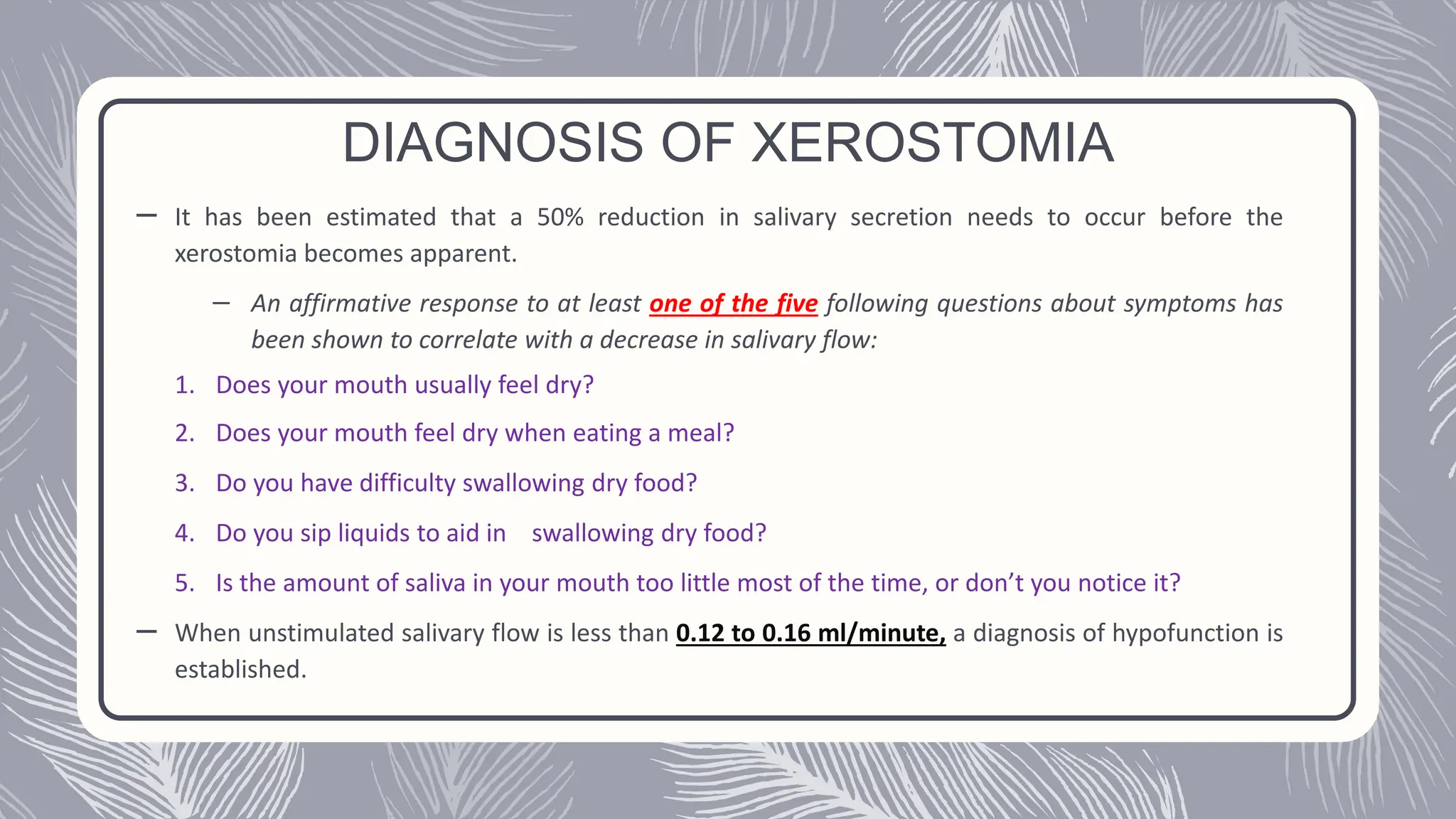 DIAGNOSIS OF XEROSTOMIA

– It has been estimated that a 50% reduction in salivary secretion needs to occur before the xerostomia becomes apparent.

– An affirmative response to at least one of the five following questions about symptoms has been shown to correlate with a decrease in salivary flow:

1. Does your mouth usually feel dry?

2. Does your mouth feel dry when eating a meal?

3. Do you have difficulty swallowing dry food?

4. Do you sip liquids to aid in swallowing dry food?

5. Is the amount of saliva in your mouth too little most of the time, or don't you notice it?

– When unstimulated salivary flow is less than 0.12 to 0.16 ml/minute, a diagnosis of hypofunction is established.